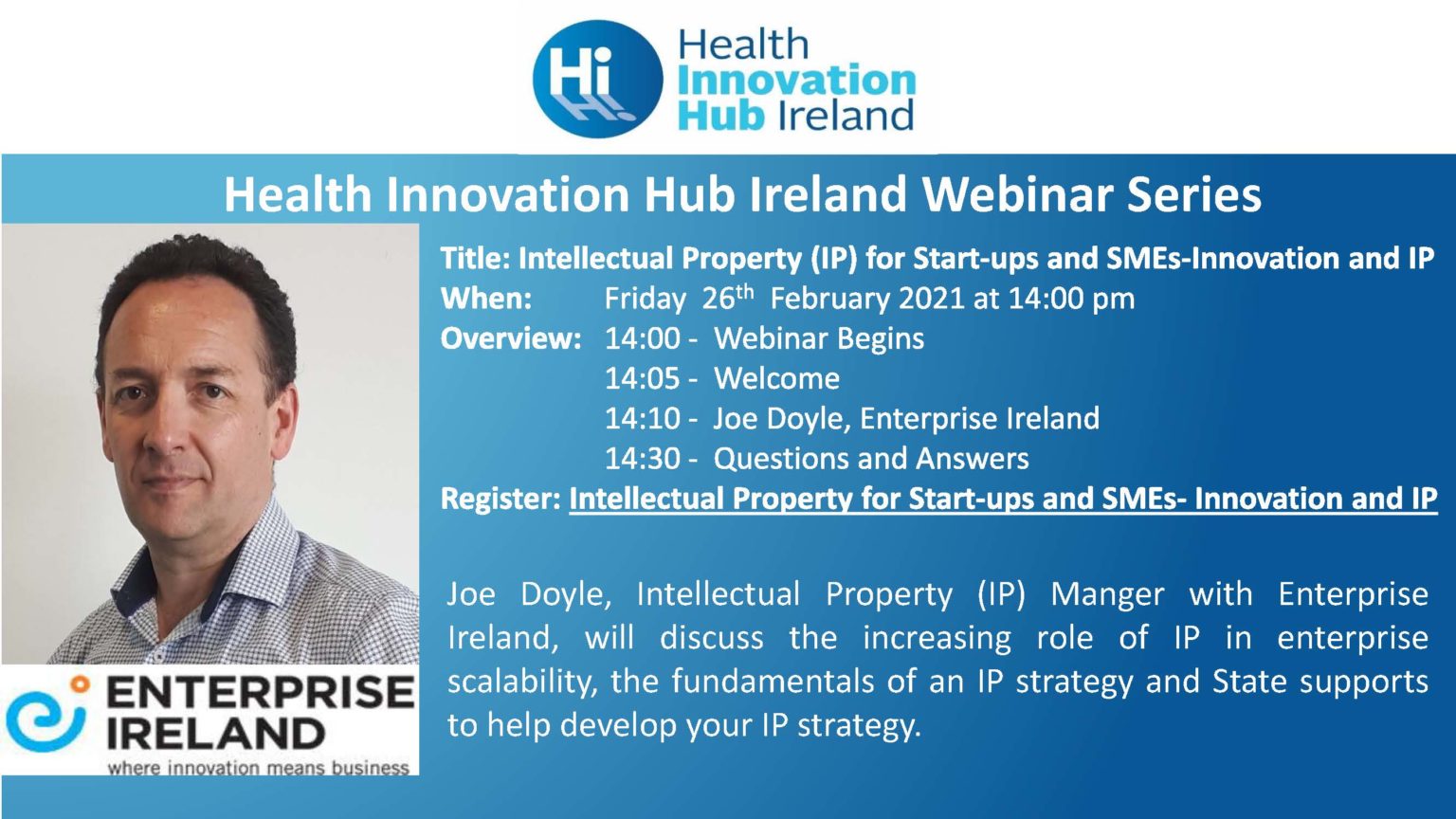 Hi Health Innovation Hub Ireland

Health Innovation Hub Ireland Webinar Series

Title: Intellectual Property (IP) for Start-ups and SMEs-Innovation and IP
When: Friday 26$^{th}$ February 2021 at 14:00 pm
Overview: 14:00 - Webinar Begins
14:05 - Welcome
14:10 - Joe Doyle, Enterprise Ireland
14:30 - Questions and Answers
Register: Intellectual Property for Start-ups and SMEs- Innovation and IP

Joe Doyle, Intellectual Property (IP) Manger with Enterprise Ireland, will discuss the increasing role of IP in enterprise scalability, the fundamentals of an IP strategy and State supports to help develop your IP strategy.

ENTERPRISE IRELAND
where innovation means business